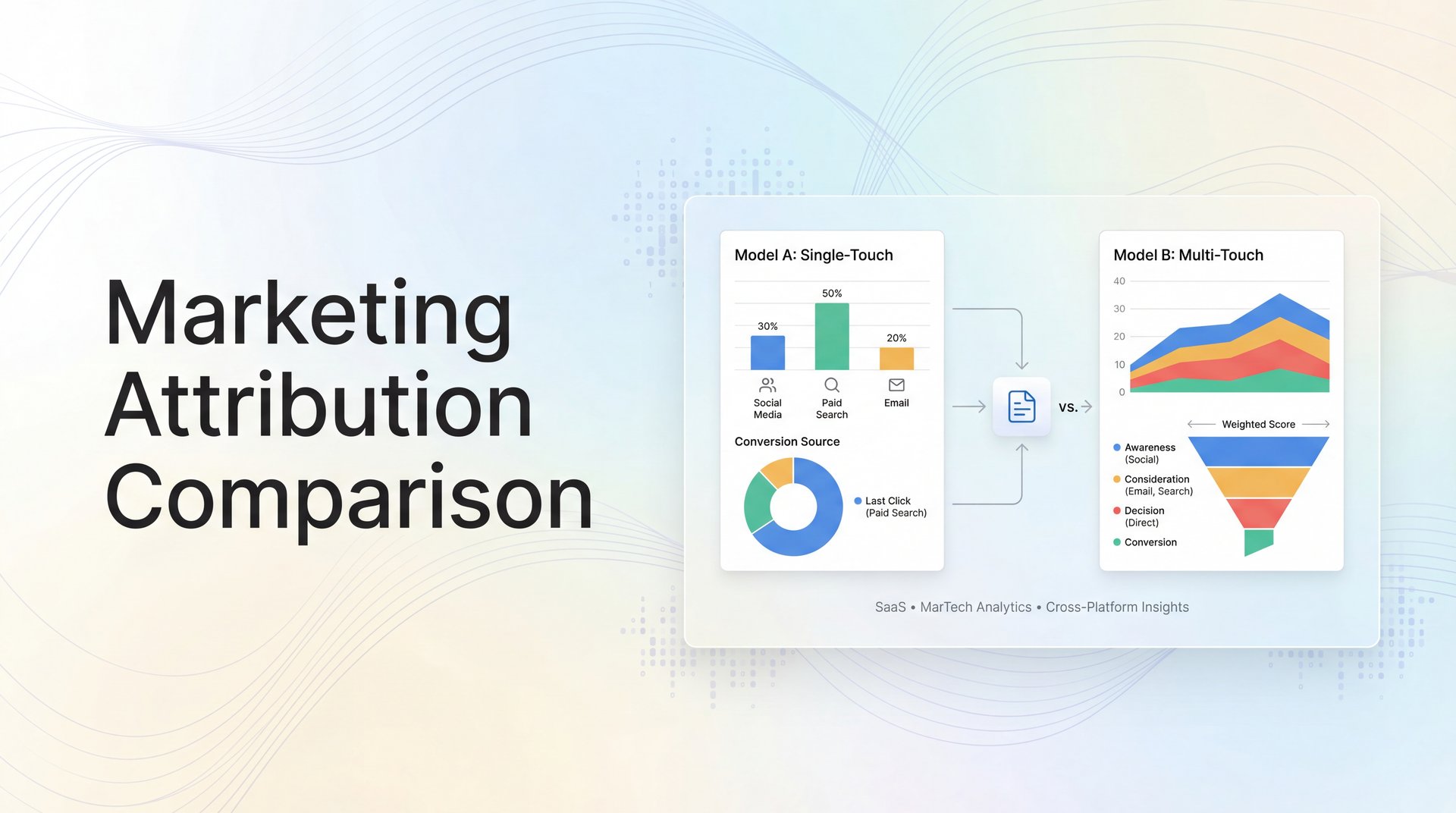 Marketing Attribution Comparison

Model A: Single-Touch

30%
50%
20%

Social Media
Paid Search
Email

Conversion Source

Last Click (Paid Search)

vs.

Model B: Multi-Touch

40
30
20
10
0

Weighted Score

Awareness (Social)
Consideration (Email, Search)
Decision (Direct)
Conversion

SaaS • MarTech Analytics • Cross-Platform Insights